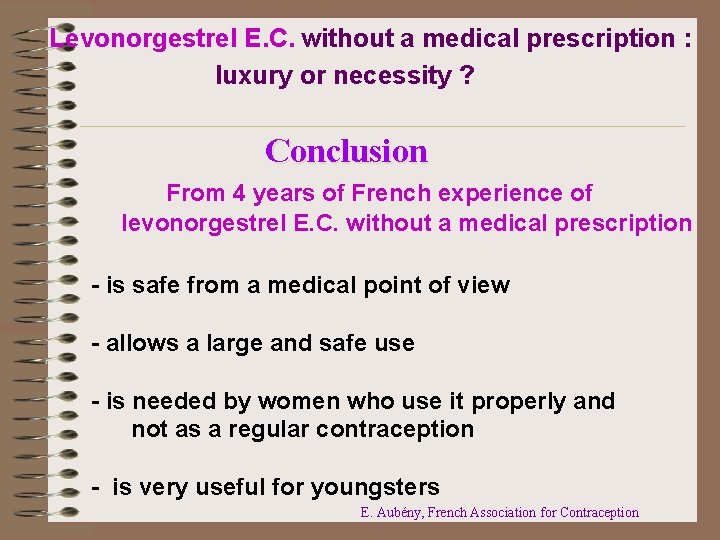 Levonorgestrel E.C. without a medical prescription : luxury or necessity ?

Conclusion

From 4 years of French experience of levonorgestrel E.C. without a medical prescription

- is safe from a medical point of view

- allows a large and safe use

- is needed by women who use it properly and not as a regular contraception

- is very useful for youngsters

E. Aubény, French Association for Contraception